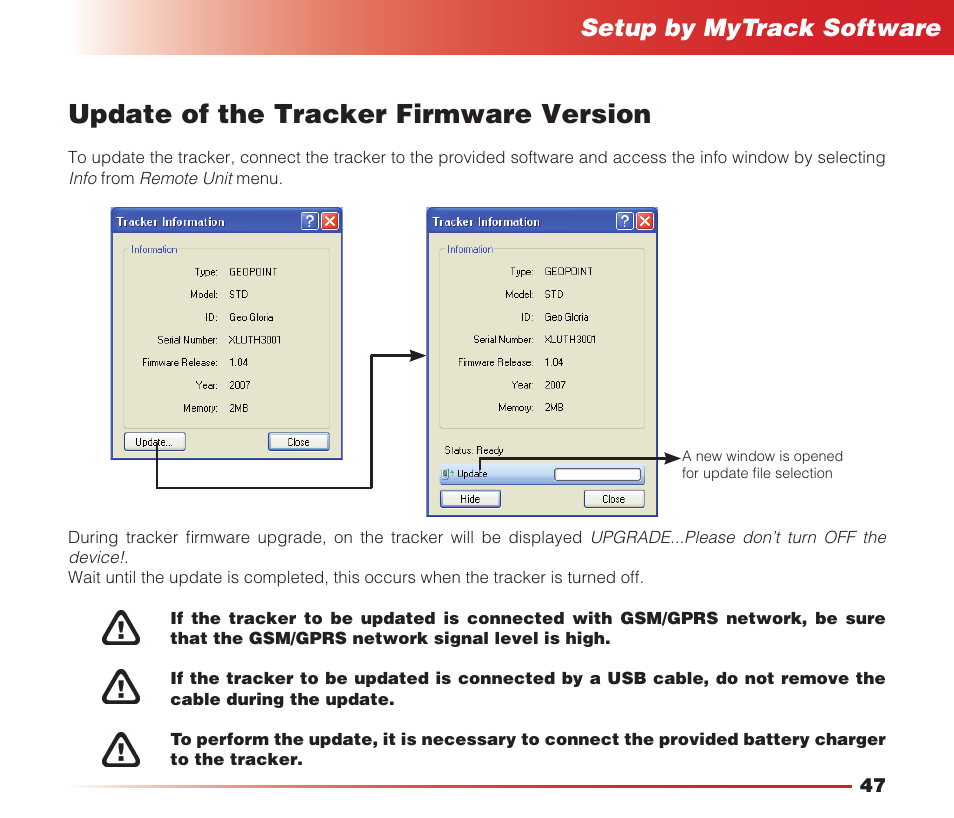 Setup by MyTrack Software

Update of the Tracker Firmware Version

To update the tracker, connect the tracker to the provided software and access the info window by selecting Info from Remote Unit menu.

Tracker Information
Information
Type: GEOPOINT
Model: STD
ID: Geo Gloria
Serial Number: XLUTH3001
Firmware Release: 1.04
Year: 2007
Memory: 2MB
Update...
Close

Tracker Information
Information
Type: GEOPOINT
Model: STD
ID: Geo Gloria
Serial Number: XLUTH3001
Firmware Release: 1.04
Year: 2007
Memory: 2MB
Status: Ready
Update
Hide
Close

A new window is opened for update file selection

During tracker firmware upgrade, on the tracker will be displayed UPGRADE...Please don't turn OFF the device!.
Wait until the update is completed, this occurs when the tracker is turned off.

If the tracker to be updated is connected with GSM/GPRS network, be sure that the GSM/GPRS network signal level is high.

If the tracker to be updated is connected by a USB cable, do not remove the cable during the update.

To perform the update, it is necessary to connect the provided battery charger to the tracker.

47